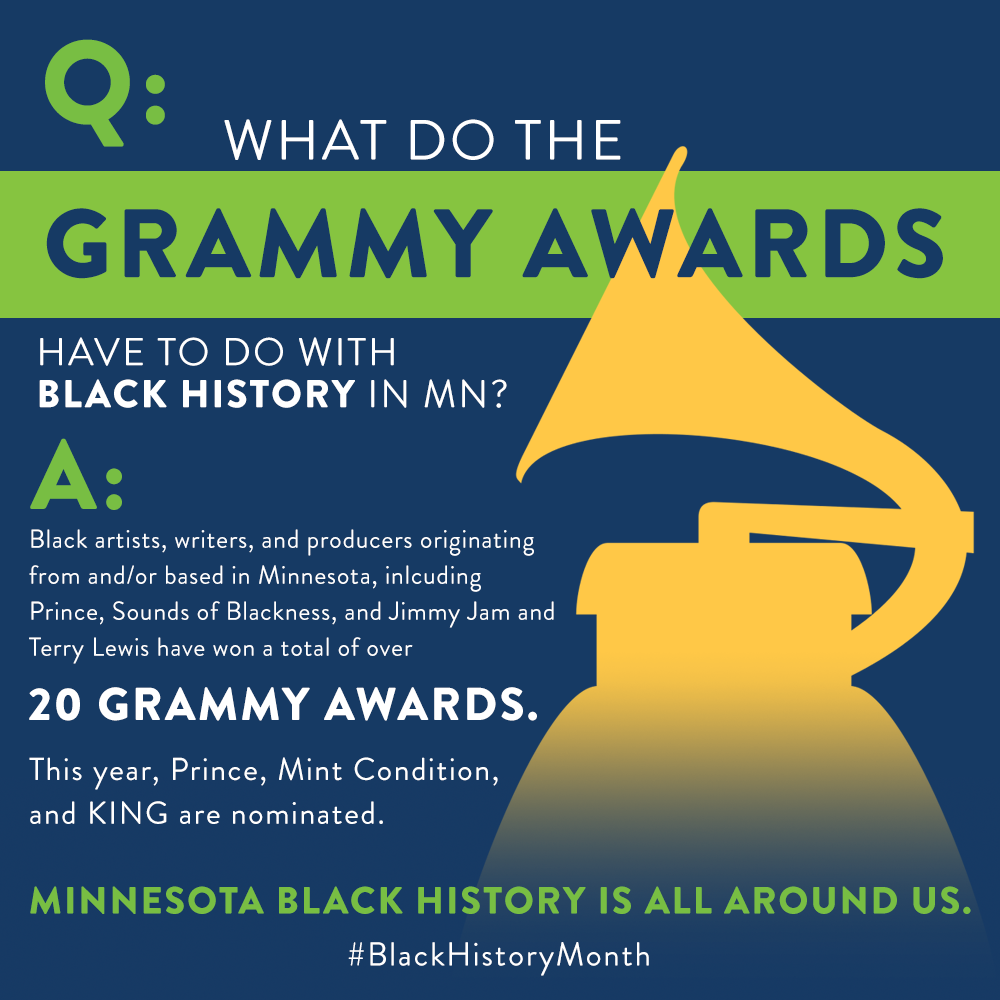 Q:

WHAT DO THE
GRAMMY AWARDS
HAVE TO DO WITH
BLACK HISTORY IN MN?

A:

Black artists, writers, and producers originating from and/or based in Minnesota, inlcuding Prince, Sounds of Blackness, and Jimmy Jam and Terry Lewis have won a total of over

20 GRAMMY AWARDS.

This year, Prince, Mint Condition, and KING are nominated.

MINNESOTA BLACK HISTORY IS ALL AROUND US.

#BlackHistoryMonth